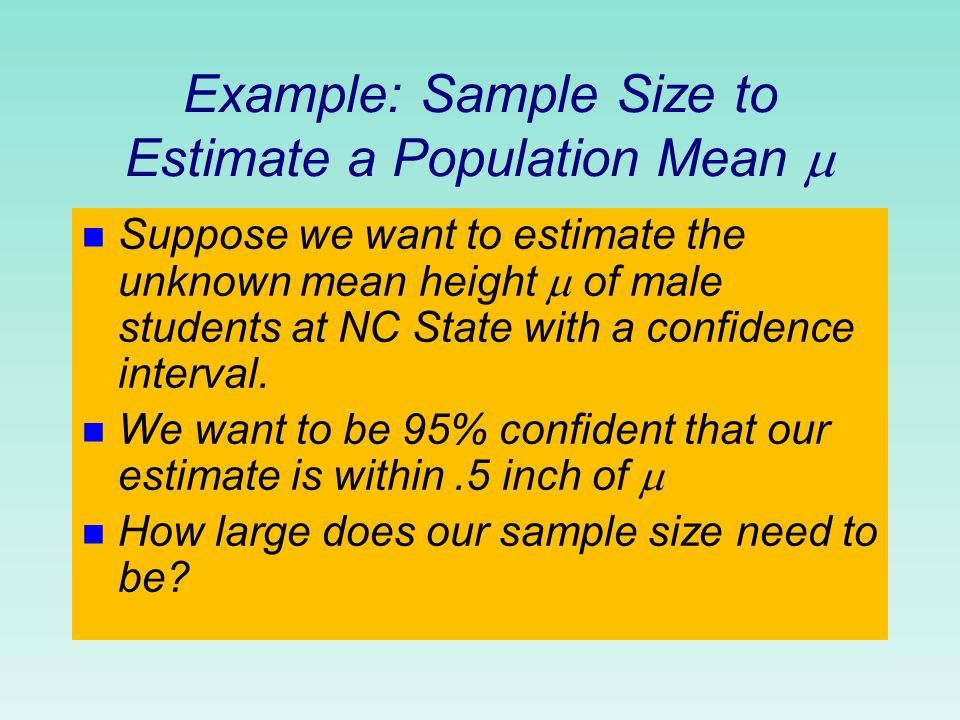 Example: Sample Size to Estimate a Population Mean $\mu$

- Suppose we want to estimate the unknown mean height $\mu$ of male students at NC State with a confidence interval.
- We want to be 95% confident that our estimate is within .5 inch of $\mu$
- How large does our sample size need to be?